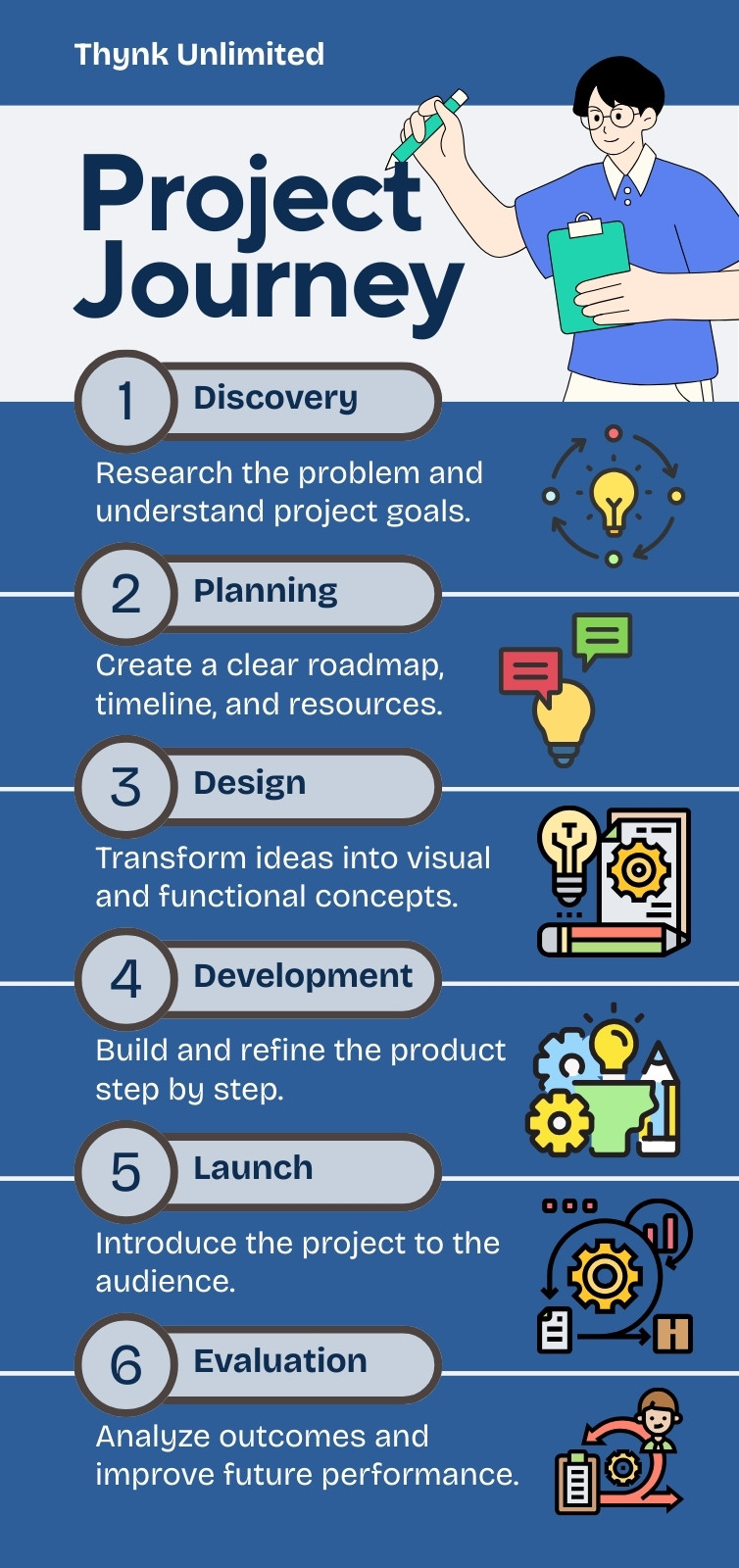 Thynk Unlimited

Project Journey

1 Discovery

Research the problem and understand project goals.

2 Planning

Create a clear roadmap, timeline, and resources.

3 Design

Transform ideas into visual and functional concepts.

4 Development

Build and refine the product step by step.

5 Launch

Introduce the project to the audience.

6 Evaluation

Analyze outcomes and improve future performance.